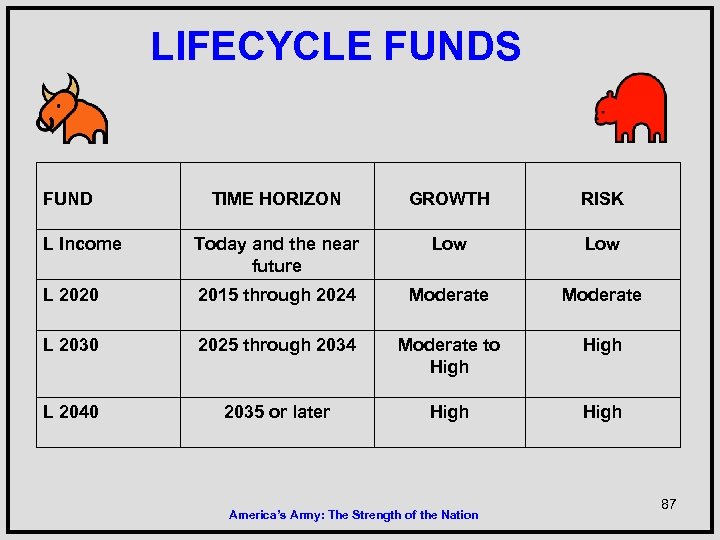 LIFECYCLE FUNDS

| FUND | TIME HORIZON | GROWTH | RISK |
|---|---|---|---|
| L Income | Today and the near future | Low | Low |
| L 2020 | 2015 through 2024 | Moderate | Moderate |
| L 2030 | 2025 through 2034 | Moderate to High | High |
| L 2040 | 2035 or later | High | High |

87

America's Army: The Strength of the Nation